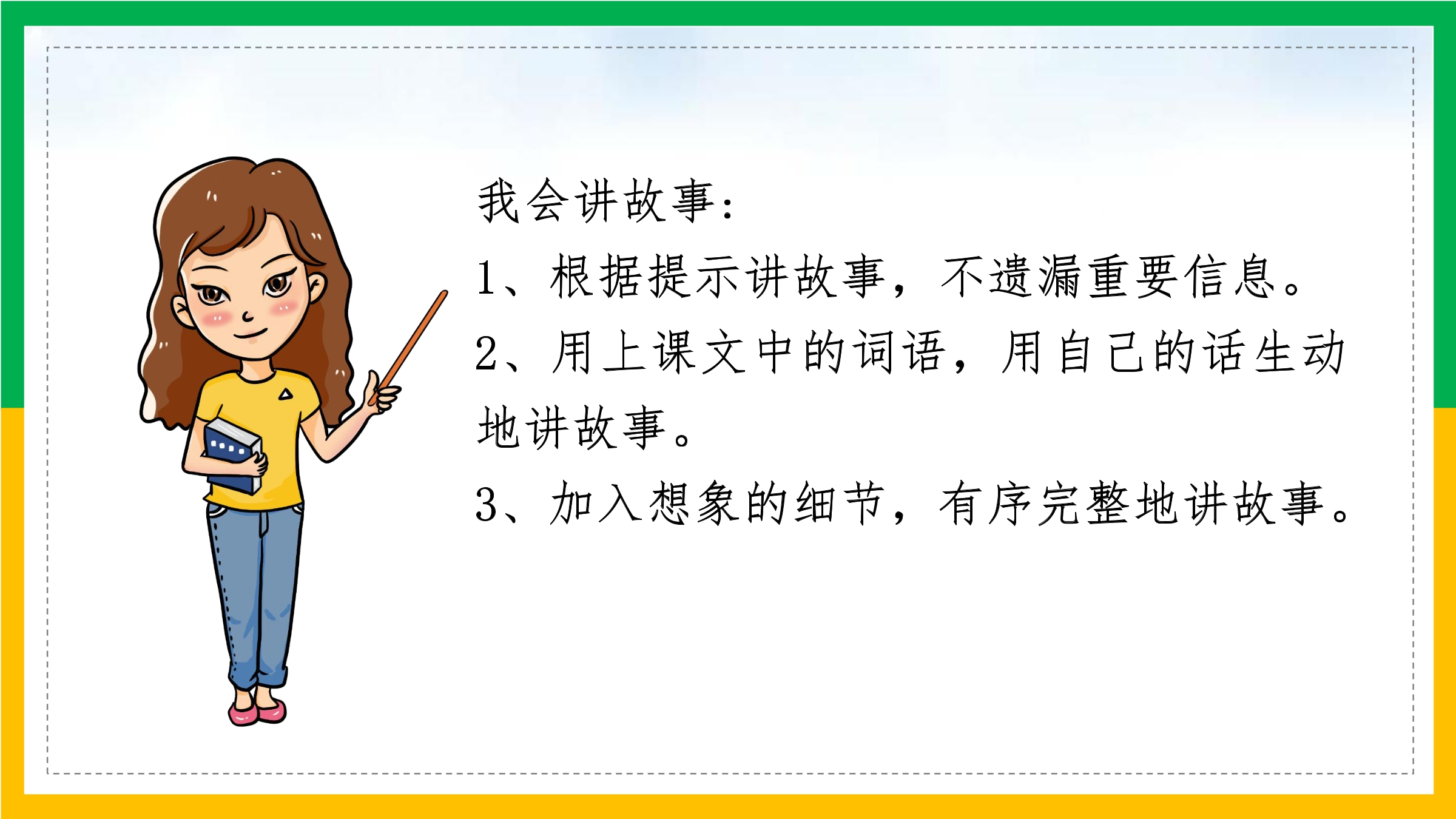 我会讲故事：

1、根据提示讲故事，不遗漏重要信息。

2、用上课文中的词语，用自己的话生动地讲故事。

3、加入想象的细节，有序完整地讲故事。